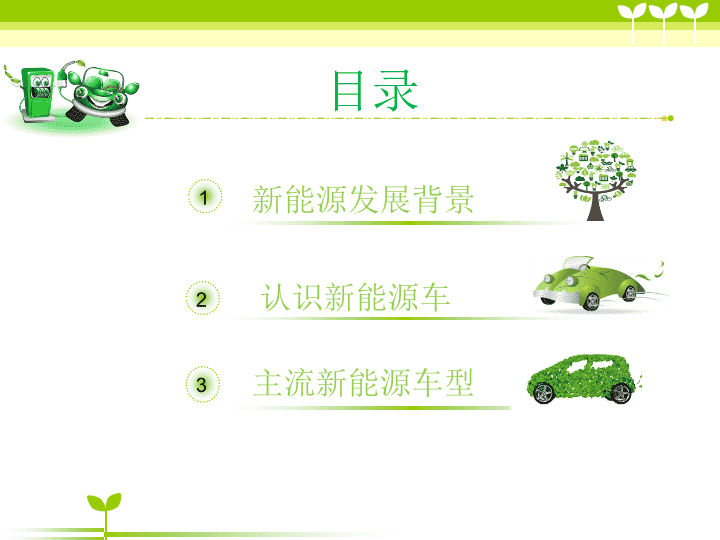 目录

1 新能源发展背景

2 认识新能源车

3 主流新能源车型